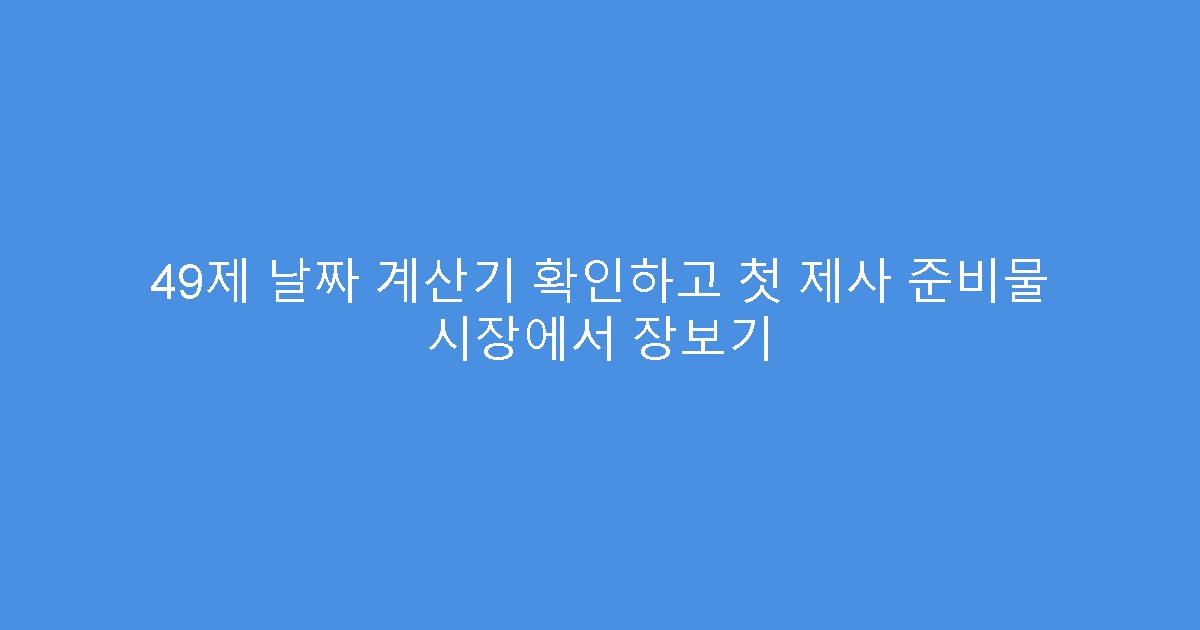 49제 날짜 계산기 확인하고 첫 제사 준비물 시장에서 장보기